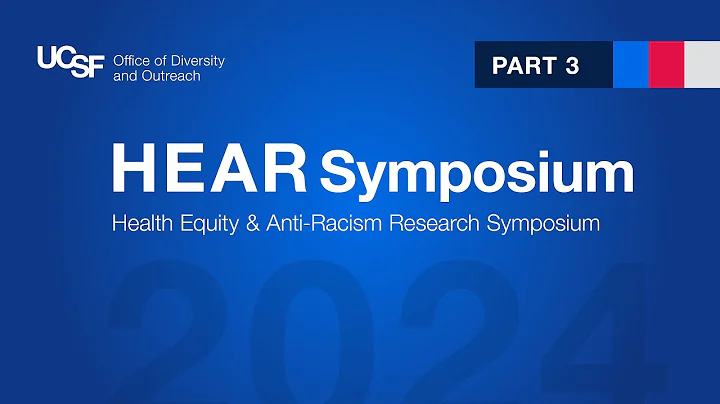 UCSF Office of Diversity and Outreach

PART 3

HEAR Symposium

Health Equity & Anti-Racism Research Symposium

2024